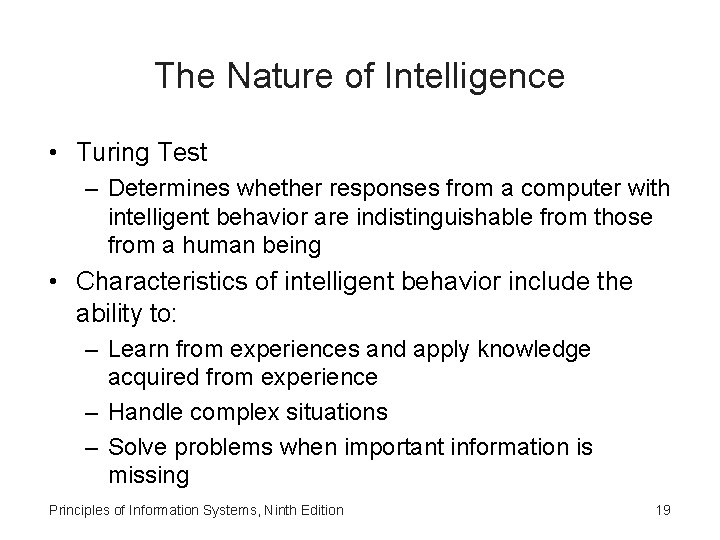 The Nature of Intelligence

• Turing Test
– Determines whether responses from a computer with intelligent behavior are indistinguishable from those from a human being
• Characteristics of intelligent behavior include the ability to:
– Learn from experiences and apply knowledge acquired from experience
– Handle complex situations
– Solve problems when important information is missing

Principles of Information Systems, Ninth Edition

19